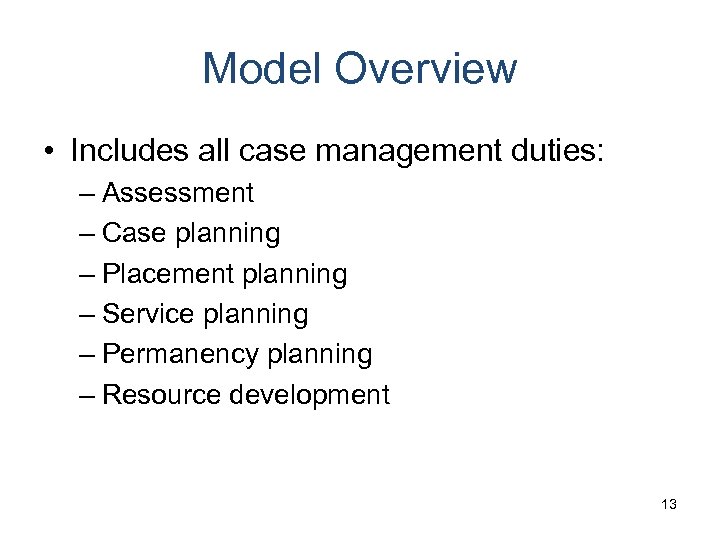 Model Overview

• Includes all case management duties:
– Assessment
– Case planning
– Placement planning
– Service planning
– Permanency planning
– Resource development

13